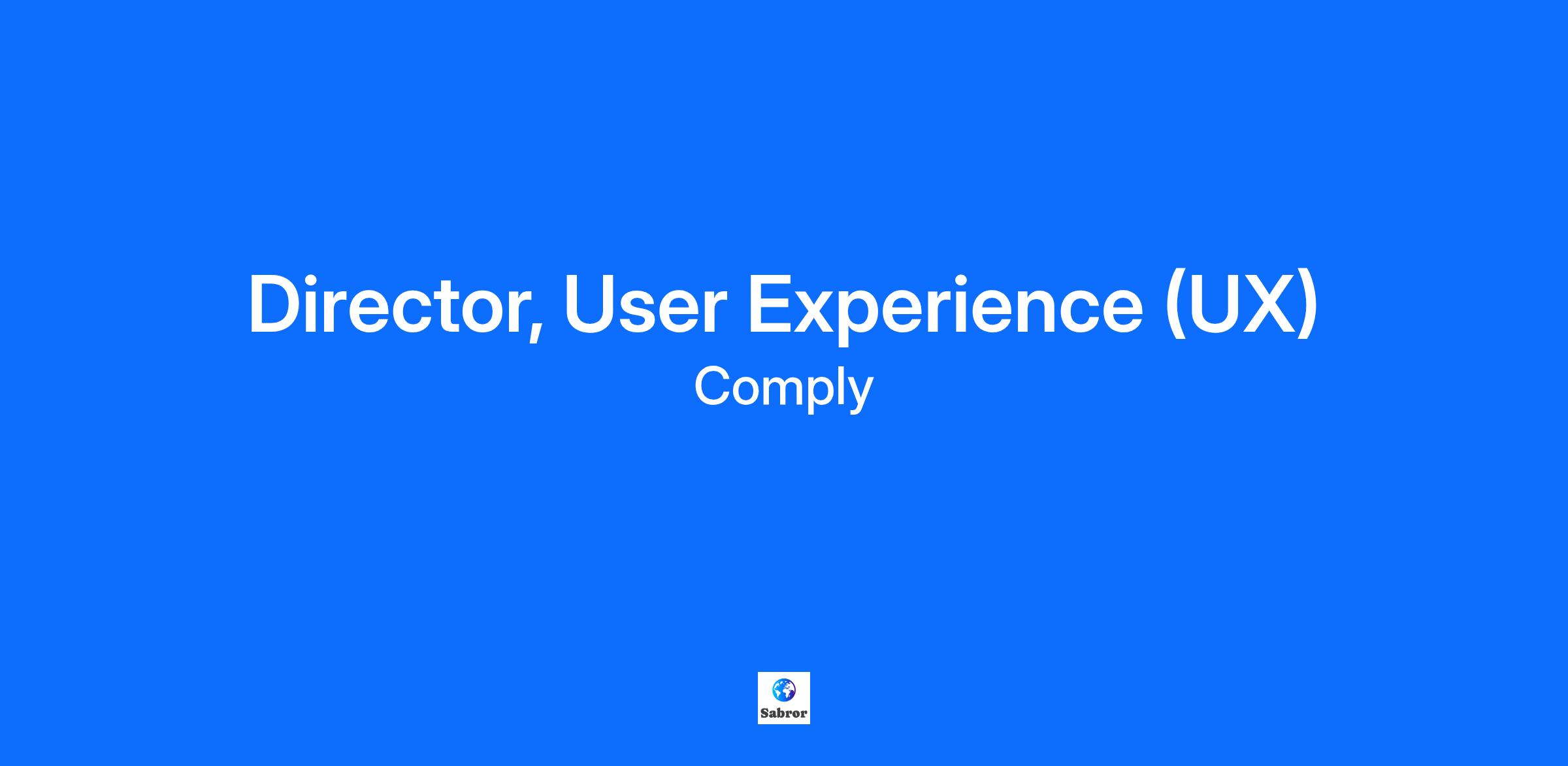 Director, User Experience (UX)

Comply

Sabror